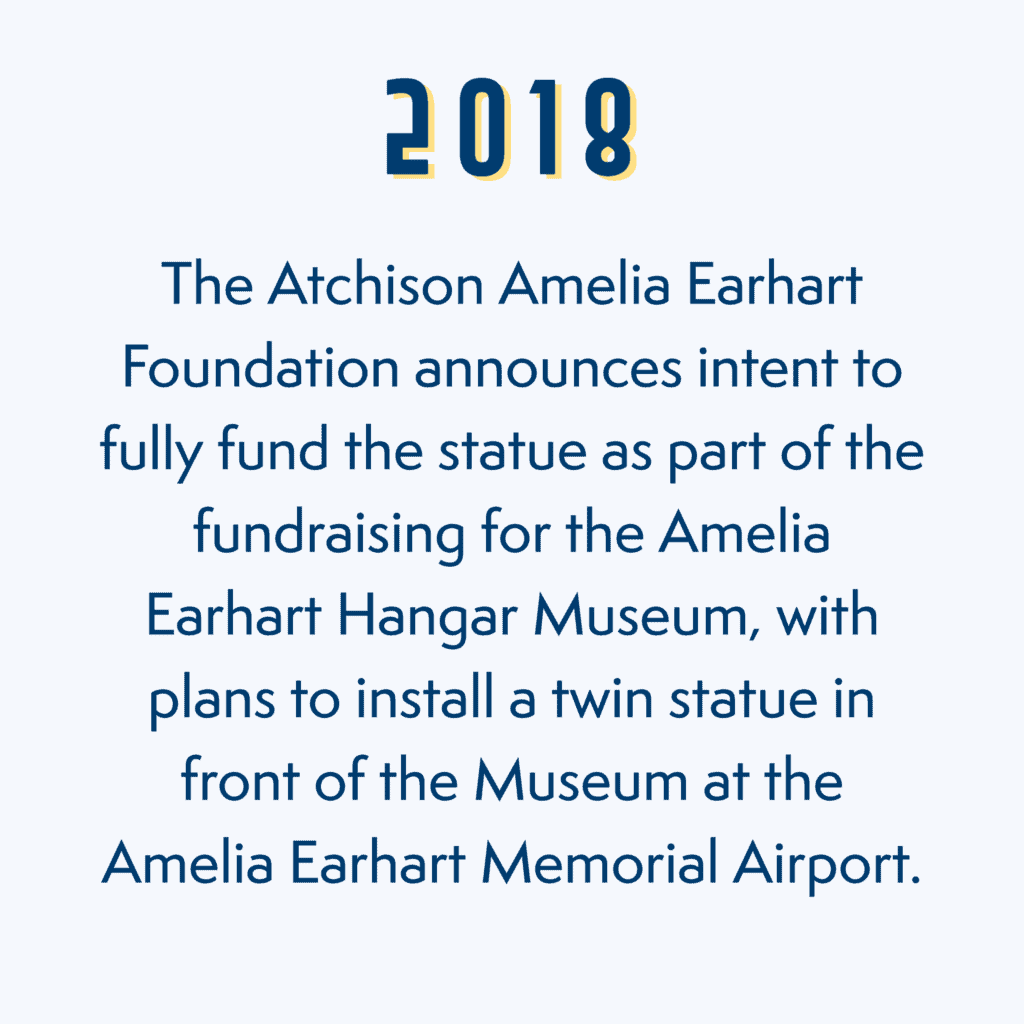 2018

The Atchison Amelia Earhart Foundation announces intent to fully fund the statue as part of the fundraising for the Amelia Earhart Hangar Museum, with plans to install a twin statue in front of the Museum at the Amelia Earhart Memorial Airport.